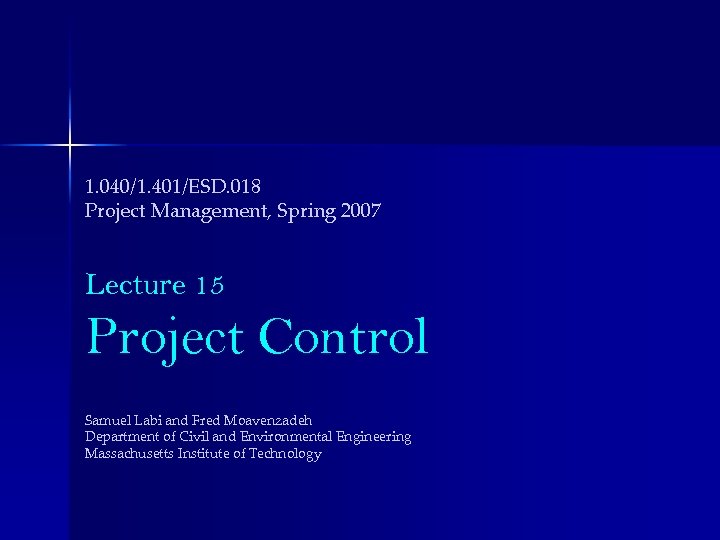 1.040/1.401/ESD.018
Project Management, Spring 2007

Lecture 15
Project Control

Samuel Labi and Fred Moavenzadeh
Department of Civil and Environmental Engineering
Massachusetts Institute of Technology